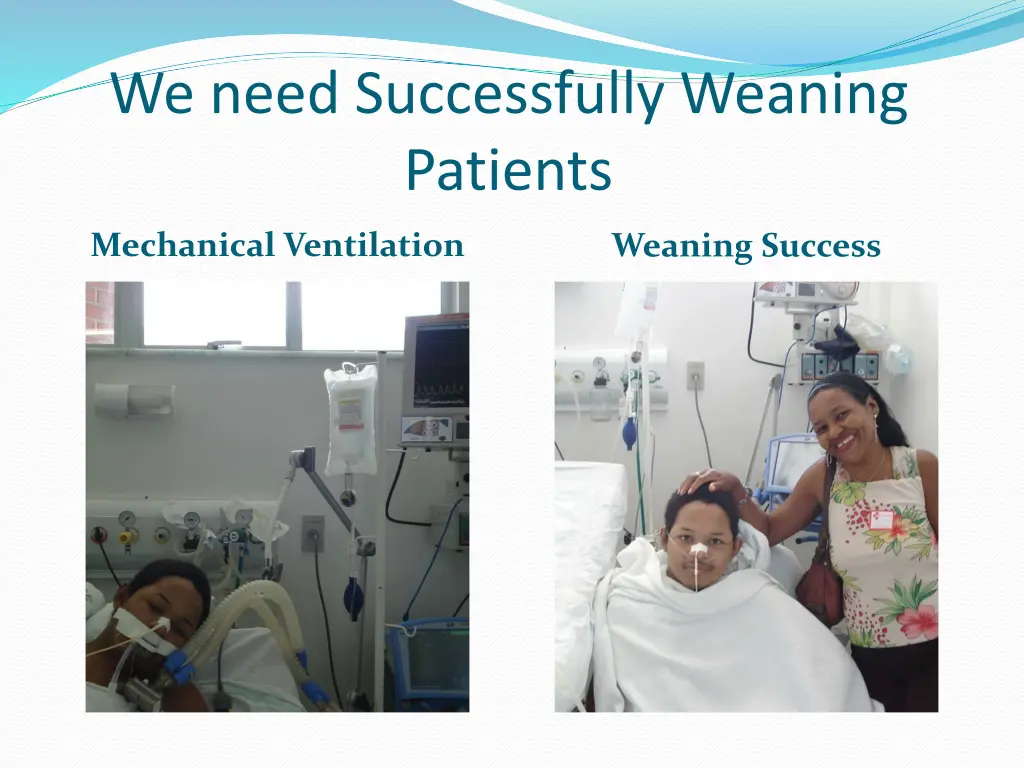 We need Successfully Weaning Patients

Mechanical Ventilation

Weaning Success